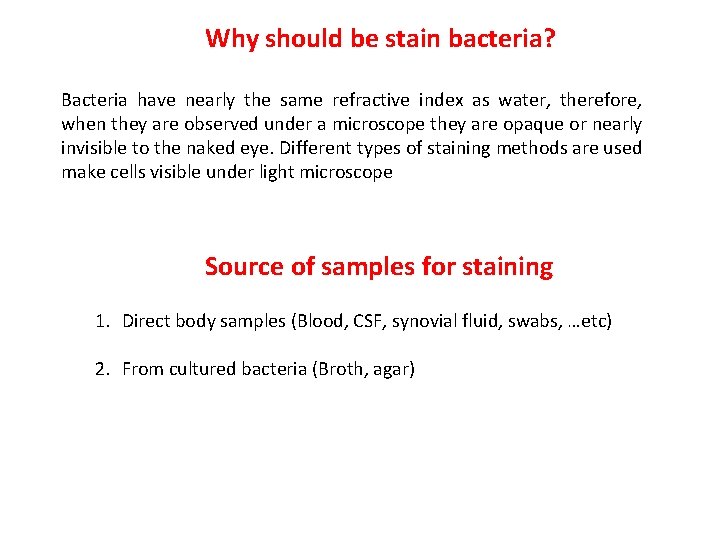 Why should be stain bacteria?

Bacteria have nearly the same refractive index as water, therefore, when they are observed under a microscope they are opaque or nearly invisible to the naked eye. Different types of staining methods are used make cells visible under light microscope

Source of samples for staining

1. Direct body samples (Blood, CSF, synovial fluid, swabs, …etc)

2. From cultured bacteria (Broth, agar)